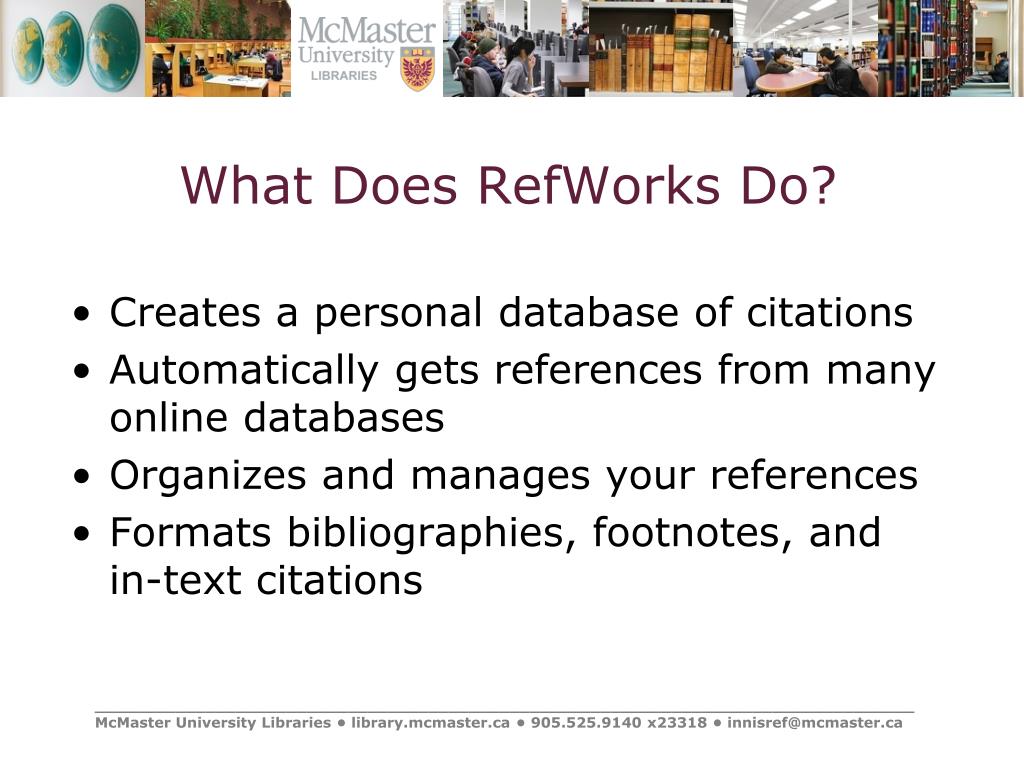 McMaster University LIBRARIES

What Does RefWorks Do?

• Creates a personal database of citations
• Automatically gets references from many online databases
• Organizes and manages your references
• Formats bibliographies, footnotes, and in-text citations

McMaster University Libraries • library.mcmaster.ca • 905.525.9140 x23318 • innisref@mcmaster.ca